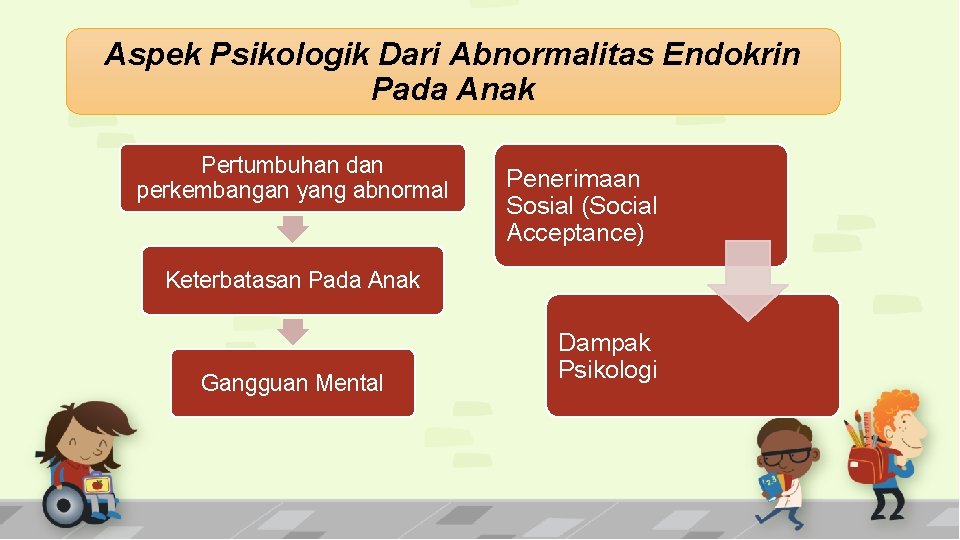 Aspek Psikologik Dari Abnormalitas Endokrin Pada Anak

Pertumbuhan dan perkembangan yang abnormal

Keterbatasan Pada Anak

Gangguan Mental

Penerimaan Sosial (Social Acceptance)

Dampak Psikologi